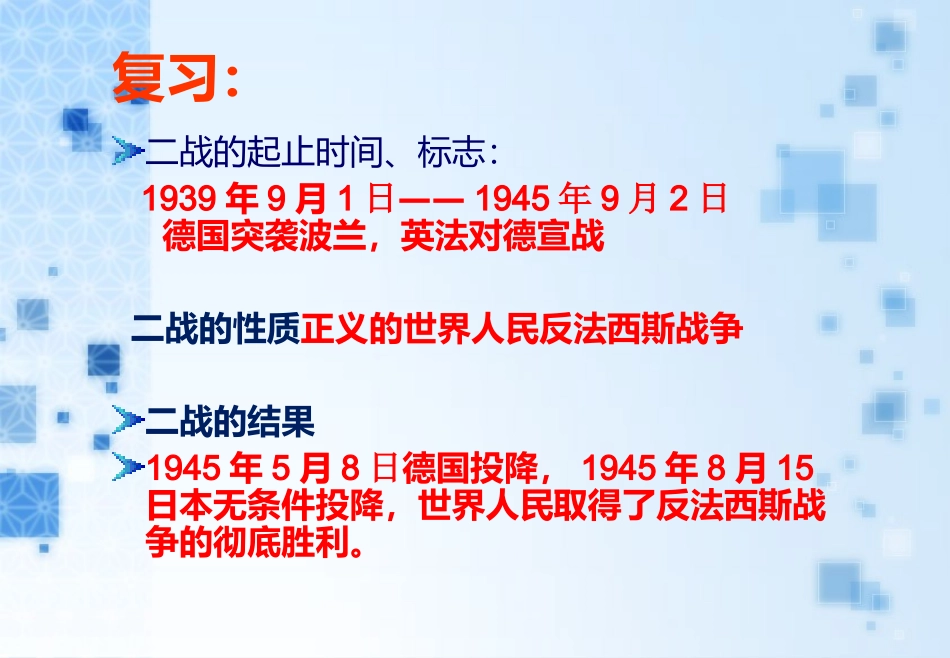 复习：

二战的起止时间、标志：

1939 年 9 月 1 日—— 1945 年 9 月 2 日
德国突袭波兰，英法对德宣战

二战的性质正义的世界人民反法西斯战争

二战的结果

1945 年 5 月 8 日德国投降， 1945 年 8 月 15 日本无条件投降，世界人民取得了反法西斯战争的彻底胜利。